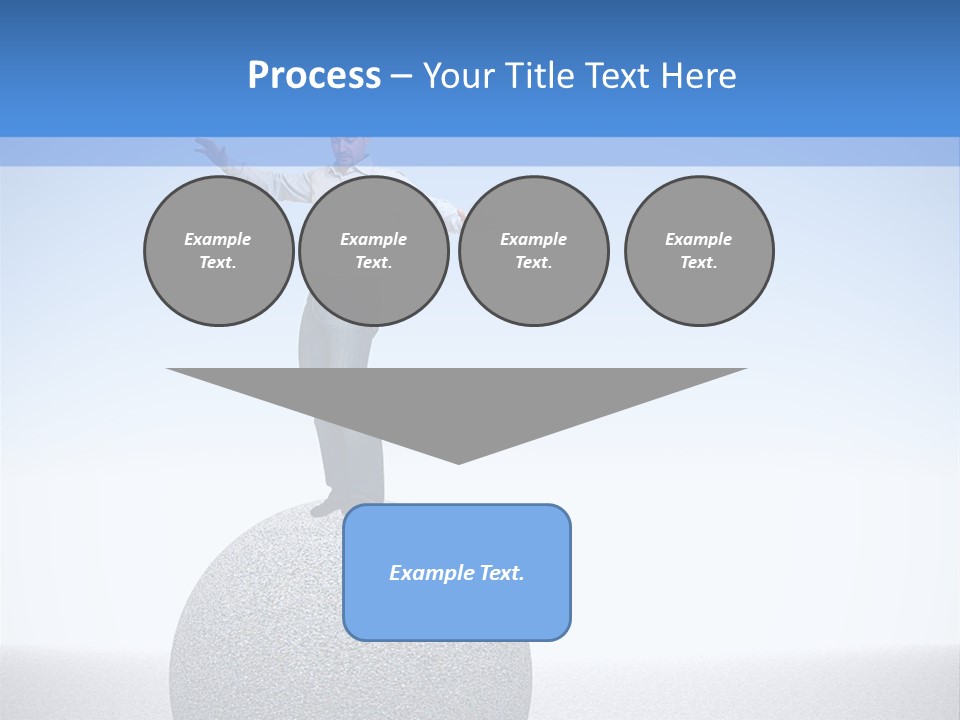 Process – Your Title Text Here

Example Text.

Example Text.

Example Text.

Example Text.

Example Text.